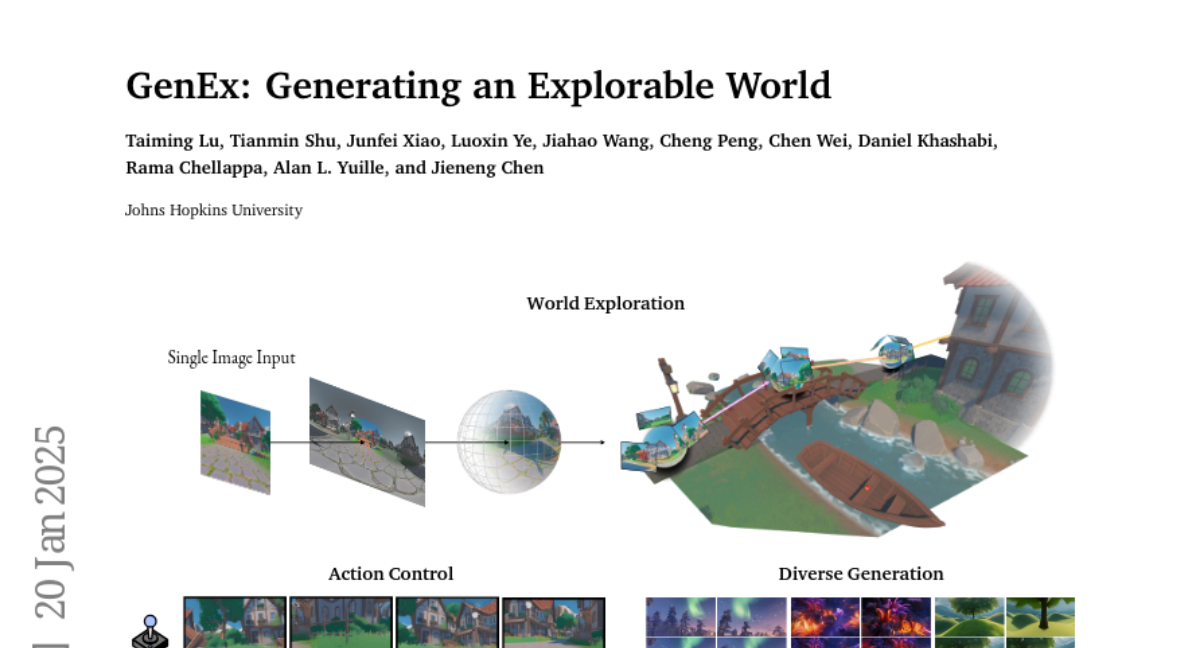 GenEx: Generating an Explorable World

Taiming Lu, Tianmin Shu, Junfei Xiao, Luoxin Ye, Jiahao Wang, Cheng Peng, Chen Wei, Daniel Khashabi, Rama Chellappa, Alan L. Yuille, and Jieneng Chen

Johns Hopkins University

World Exploration

Single Image Input

Action Control

Diverse Generation

20 Jan 2025